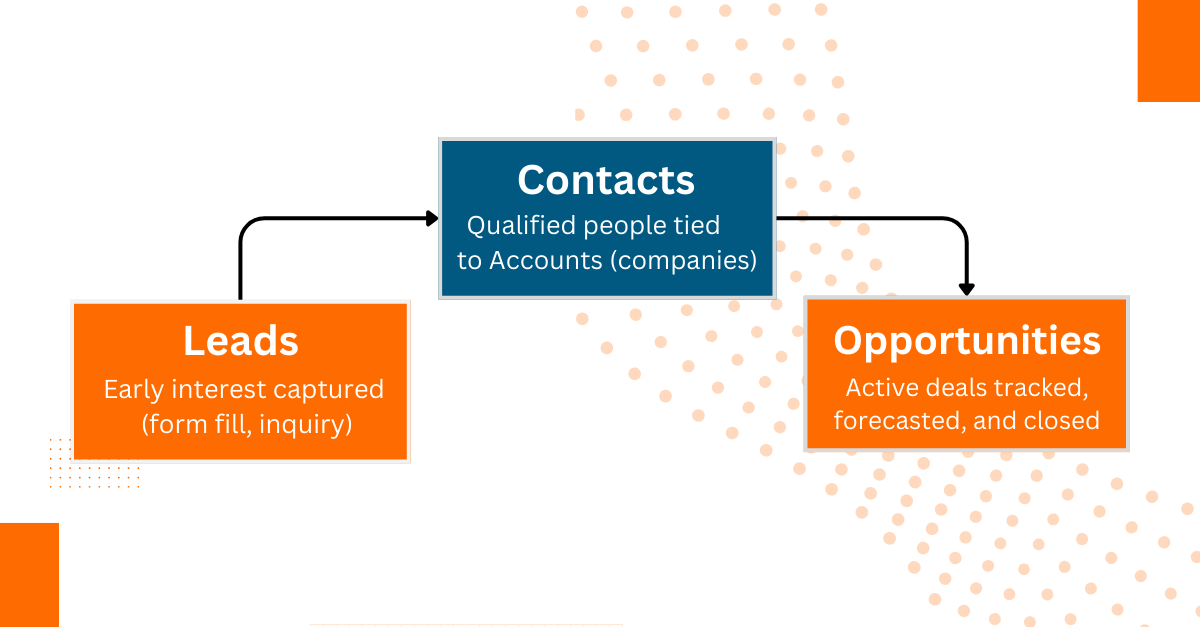 Leads
Early interest captured (form fill, inquiry)

Contacts
Qualified people tied to Accounts (companies)

Opportunities
Active deals tracked, forecasted, and closed